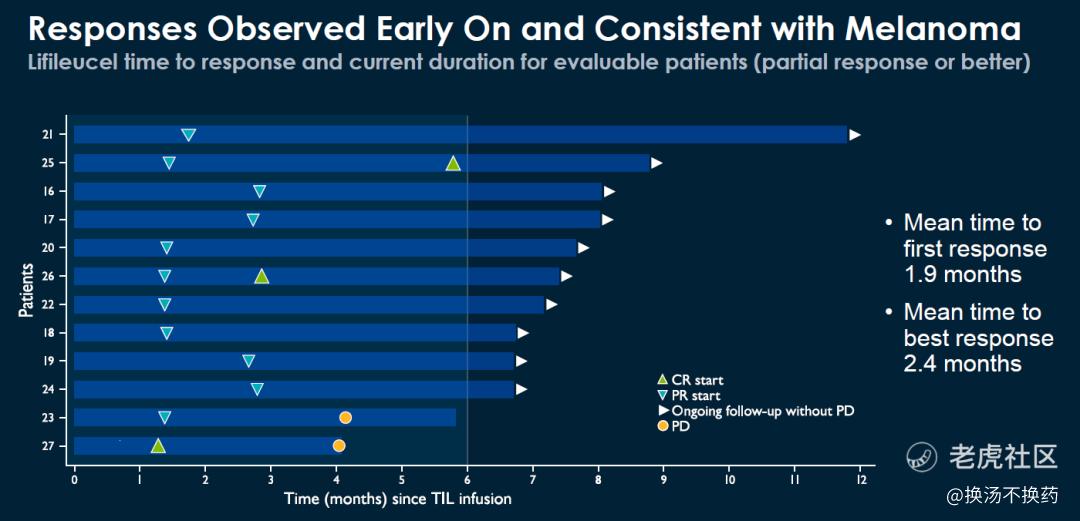 Responses Observed Early On and Consistent with Melanoma

Lifileucel time to response and current duration for evaluable patients (partial response or better)

Patients

21
25
16
17
20
26
22
18
19
24
23
27

0 1 2 3 4 5 6 7 8 9 10 11 12

Time (months) since TIL infusion

CR start
PR start
Ongoing follow-up without PD
PD

• Mean time to first response 1.9 months

• Mean time to best response 2.4 months

老虎社区

@换汤不换药